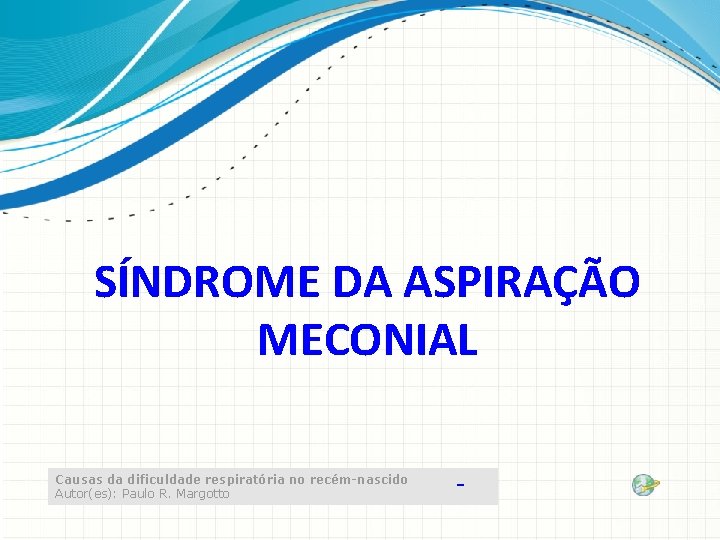 SÍNDROME DA ASPIRAÇÃO MECONIAL

Causas da dificuldade respiratória no recém-nascido
Autor(es): Paulo R. Margotto

-